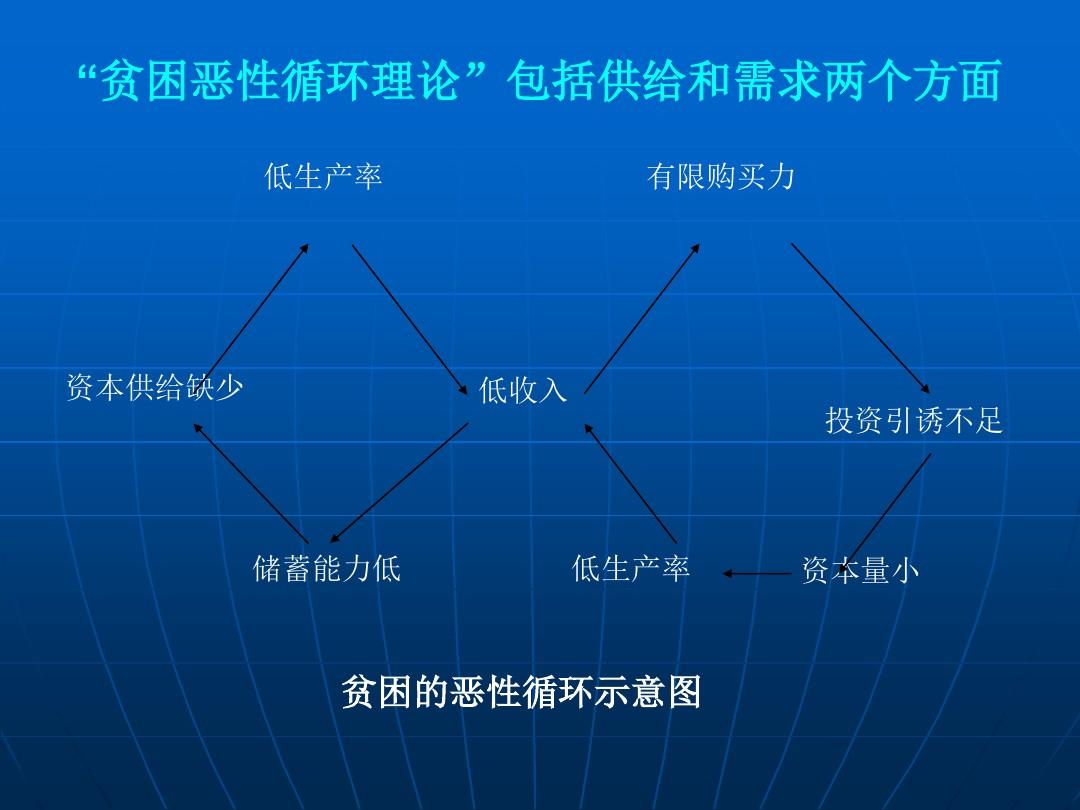 “贫困恶性循环理论”包括供给和需求两个方面

低生产率

有限购买力

资本供给缺少

低收入

投资引诱不足

储蓄能力低

低生产率

资本量小

贫困的恶性循环示意图